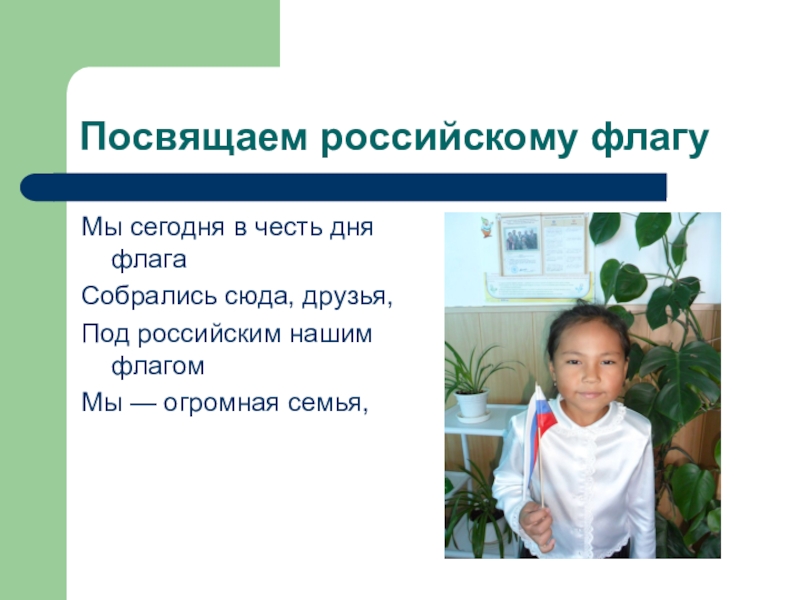 Посвящаем российскому флагу

Мы сегодня в честь дня флага

Собрались сюда, друзья,

Под российским нашим флагом

Мы — огромная семья,